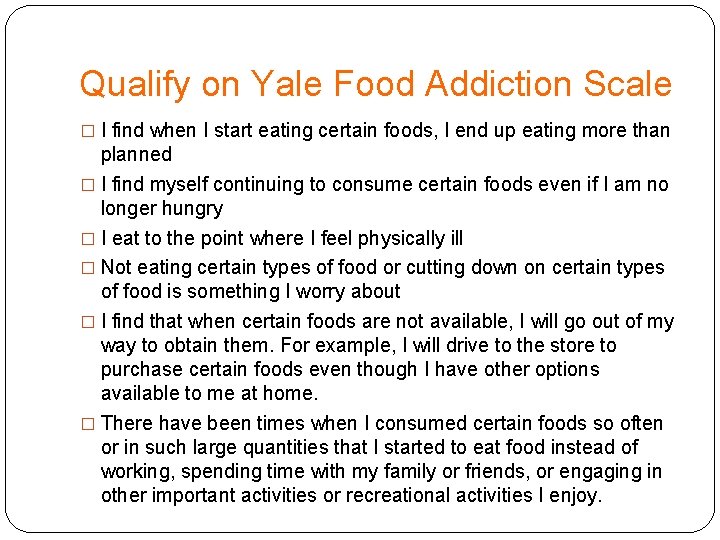 Qualify on Yale Food Addiction Scale

□ I find when I start eating certain foods, I end up eating more than planned

□ I find myself continuing to consume certain foods even if I am no longer hungry

□ I eat to the point where I feel physically ill

□ Not eating certain types of food or cutting down on certain types of food is something I worry about

□ I find that when certain foods are not available, I will go out of my way to obtain them. For example, I will drive to the store to purchase certain foods even though I have other options available to me at home.

□ There have been times when I consumed certain foods so often or in such large quantities that I started to eat food instead of working, spending time with my family or friends, or engaging in other important activities or recreational activities I enjoy.